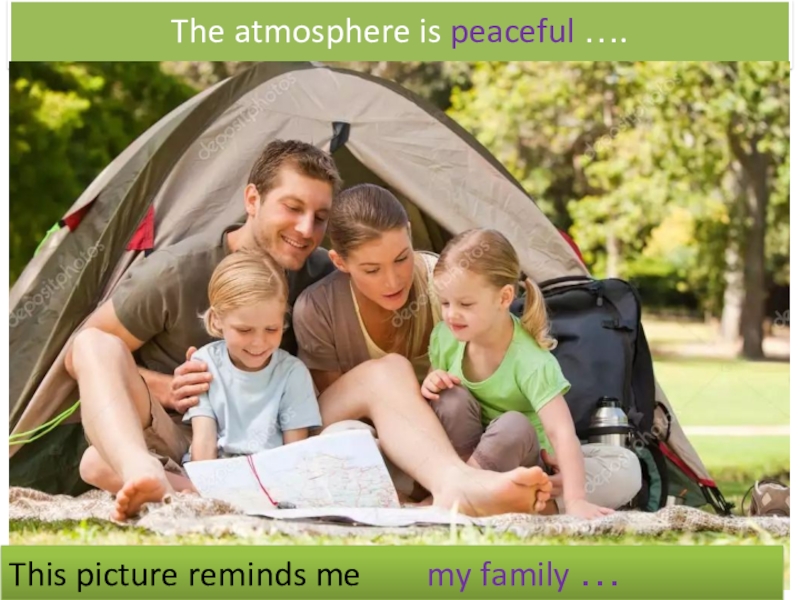 The atmosphere is peaceful ….

depositphotos

This picture reminds me my family …